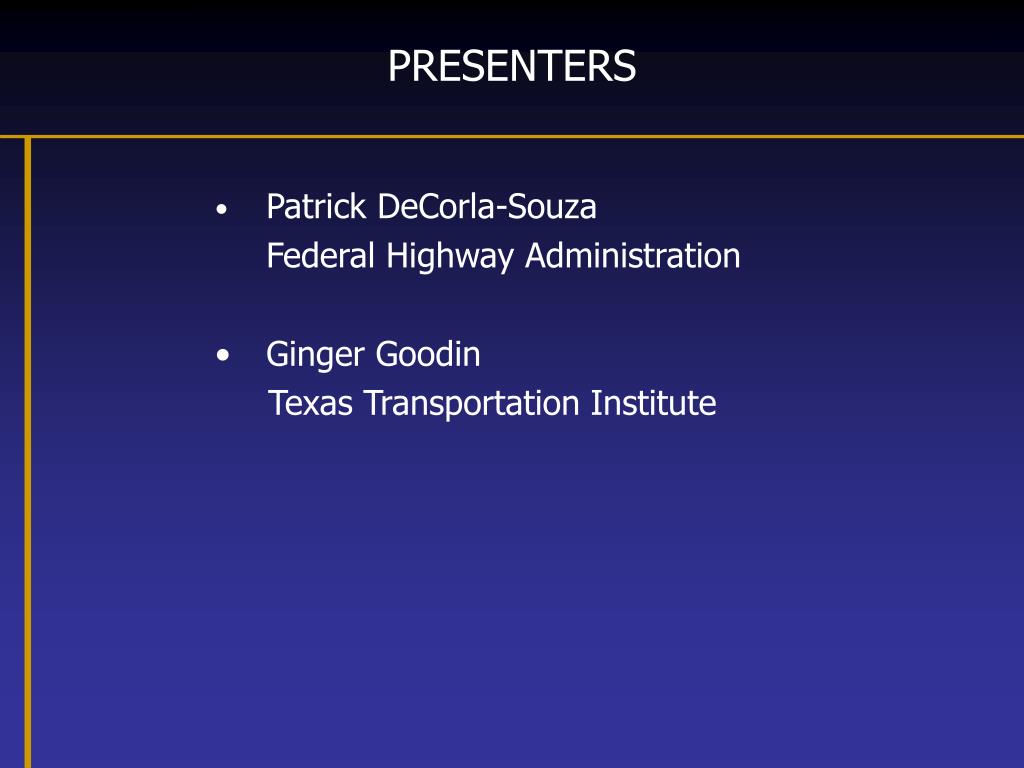 PRESENTERS

• Patrick DeCorla-Souza
Federal Highway Administration

• Ginger Goodin
Texas Transportation Institute